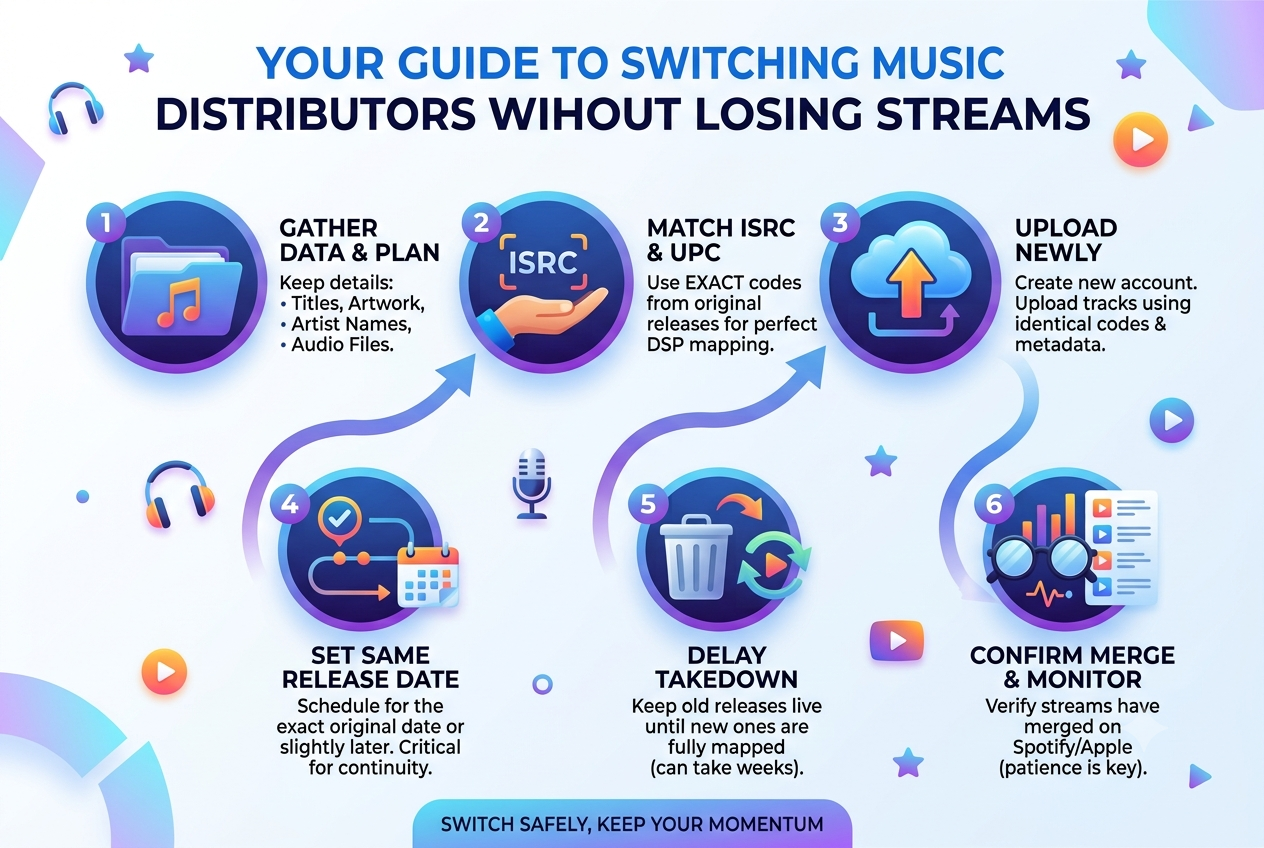 YOUR GUIDE TO SWITCHING MUSIC DISTRIBUTORS WIHOUT LOSING STREAMS

1
GATHER DATA & PLAN
Keep details:
• Titles, Artwork,
• Artist Names,
• Audio Files.

2
ISRC
MATCH ISRC & UPC
Use EXACT codes from original releases for perfect DSP mapping.

3
UPLOAD NEWLY
Create new account. Upload tracks using identical codes & metadata.

4
SET SAME RELEASE DATE
Schedule for the exact original date or slightly later. Critical for continuity.

5
DELAY TAKEDOWN
Keep old releases live until new ones are fully mapped (can take weeks).

6
CONFIRM MERGE & MONITOR
Verify streams have merged on Spotify/Apple (patience is key).

SWITCH SAFELY, KEEP YOUR MOMENTUM